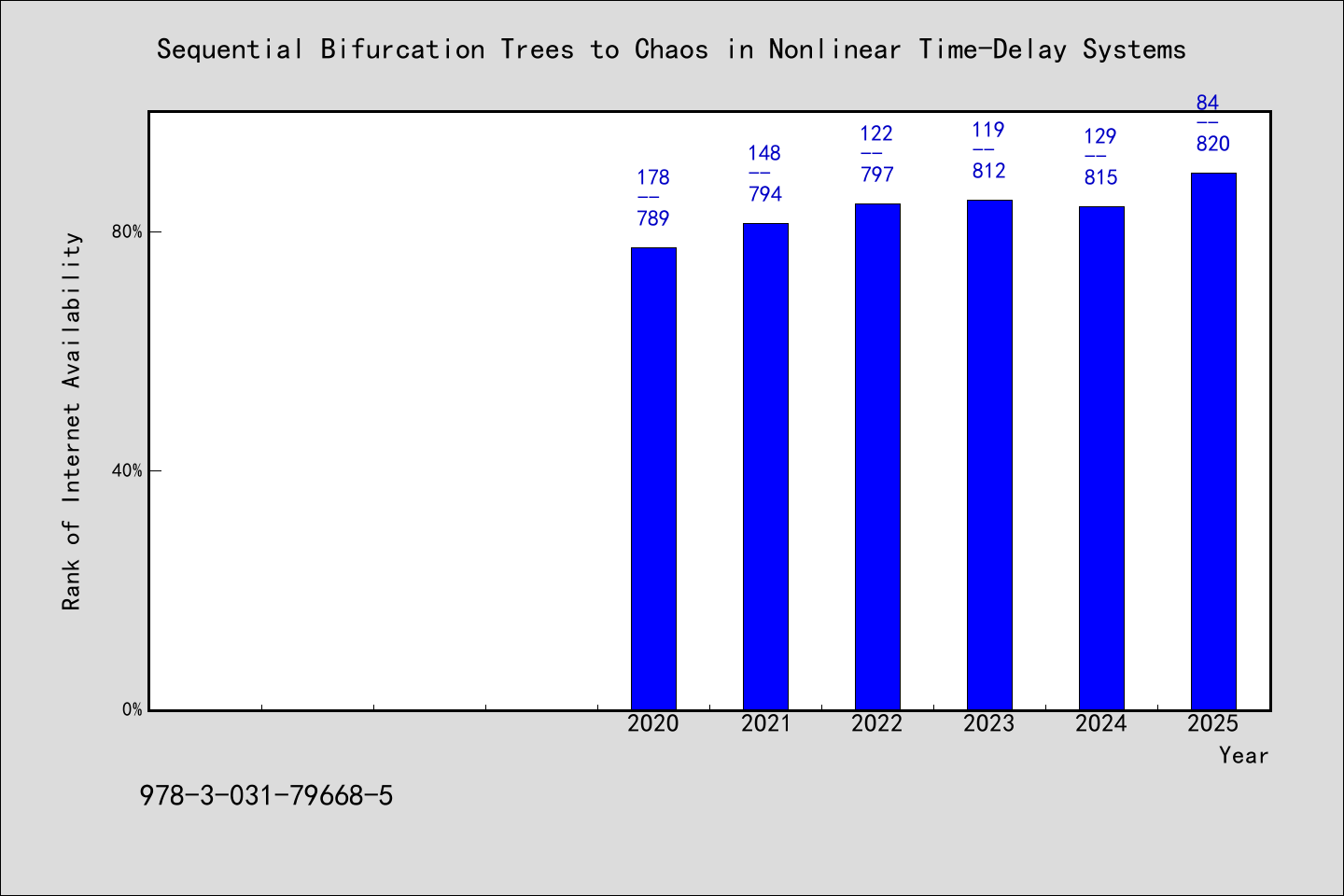 Sequential Bifurcation Trees to Chaos in Nonlinear Time-Delay Systems

Rank of Internet Availability

80%
40%
0%

178
--
789

148
--
794

122
--
797

119
--
812

129
--
815

84
--
820

2020 2021 2022 2023 2024 2025
Year

978-3-031-79668-5